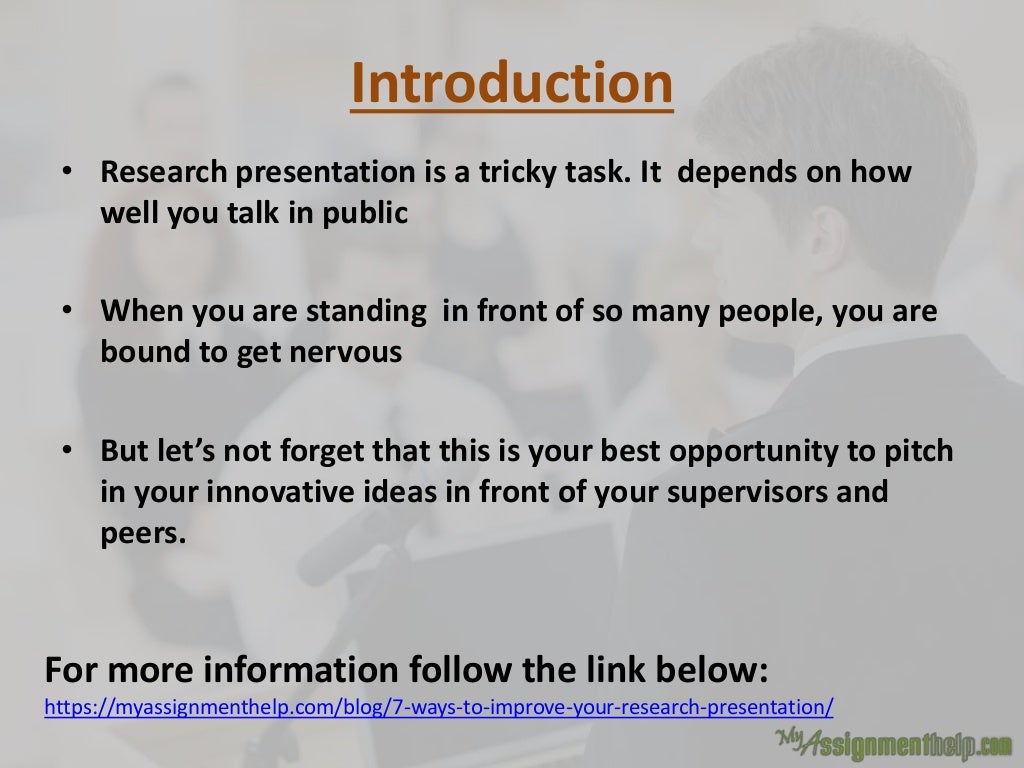 Introduction

• Research presentation is a tricky task. It depends on how well you talk in public

• When you are standing in front of so many people, you are bound to get nervous

• But let's not forget that this is your best opportunity to pitch in your innovative ideas in front of your supervisors and peers.

For more information follow the link below:
https://myassignmenthelp.com/blog/7-ways-to-improve-your-research-presentation/

MyAssignmenthelp.com